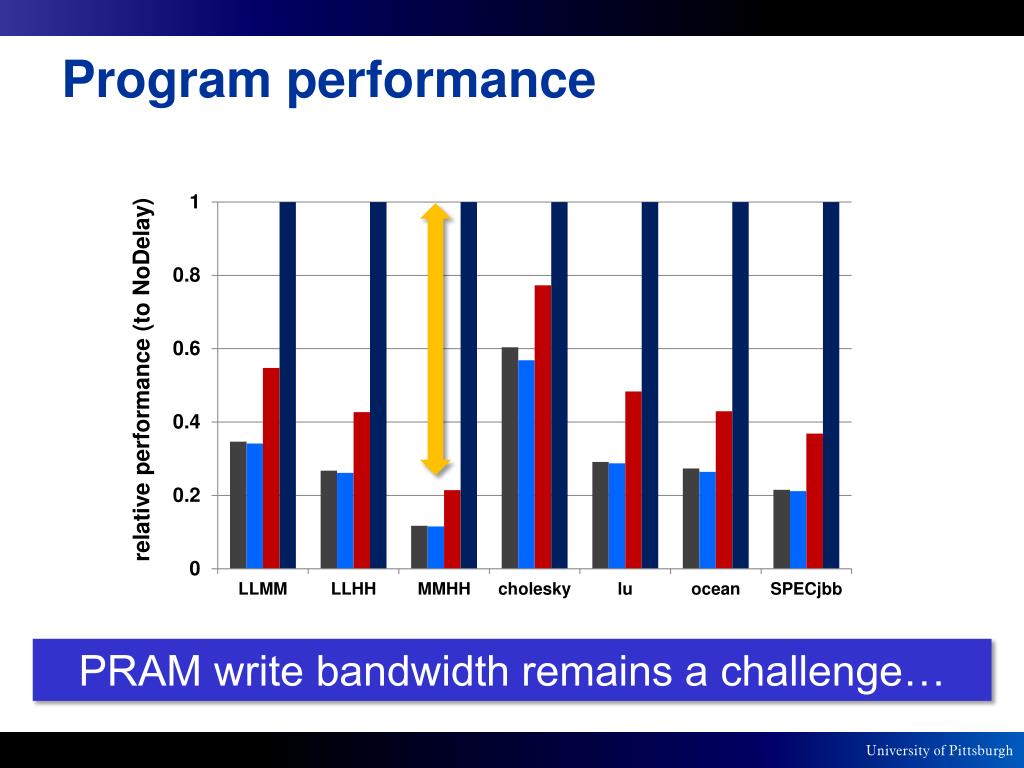 Program performance

relative performance (to NoDelay)

1
0.8
0.6
0.4
0.2
0

LLMM LLHH MMHH cholesky lu ocean SPECjbb

PRAM write bandwidth remains a challenge…

University of Pittsburgh